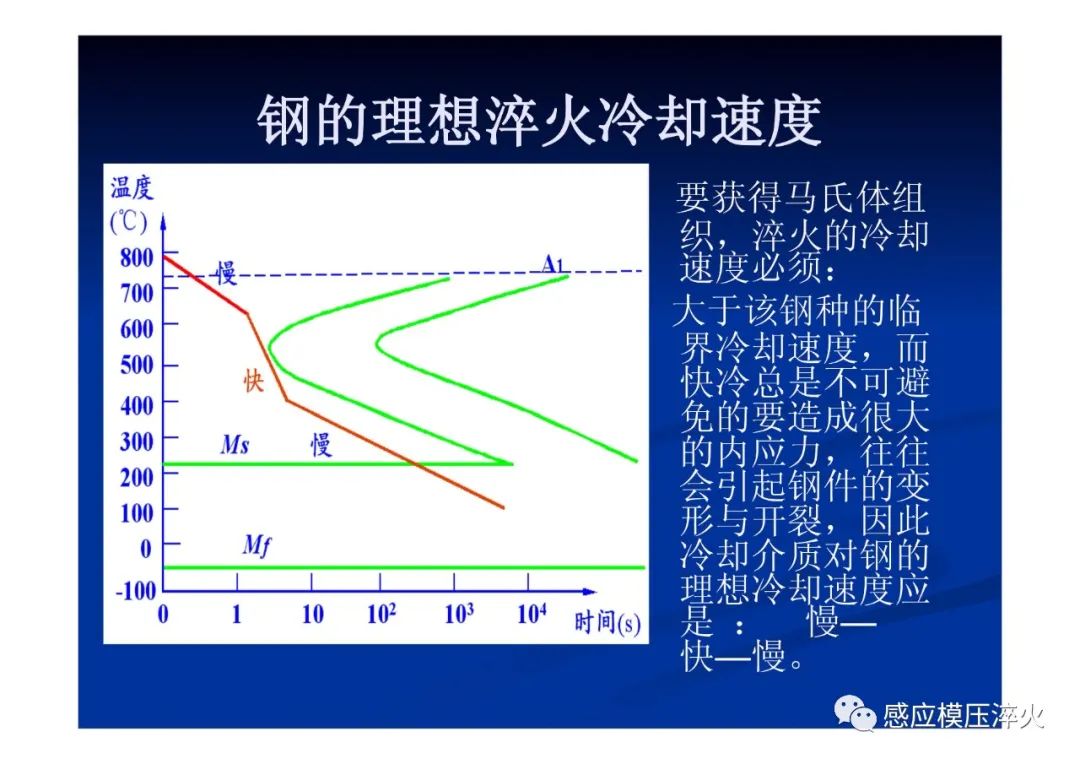 钢的理想淬火冷却速度

温度
(℃)
800
700
600
500
400
300
200
100
0
-100
慢
$A_1$
快
Ms
慢
Mf
0
1
10
$10^2$
$10^3$
$10^4$
时间(s)

要获得马氏体组织，淬火的冷却速度必须：

大于该钢种的临界冷却速度，而快冷总是不可避免的要造成很大的内应力，往往会引起钢件的变形与开裂，因此冷却介质对钢的理想冷却速度应是：慢—快—慢。

感应模压淬火